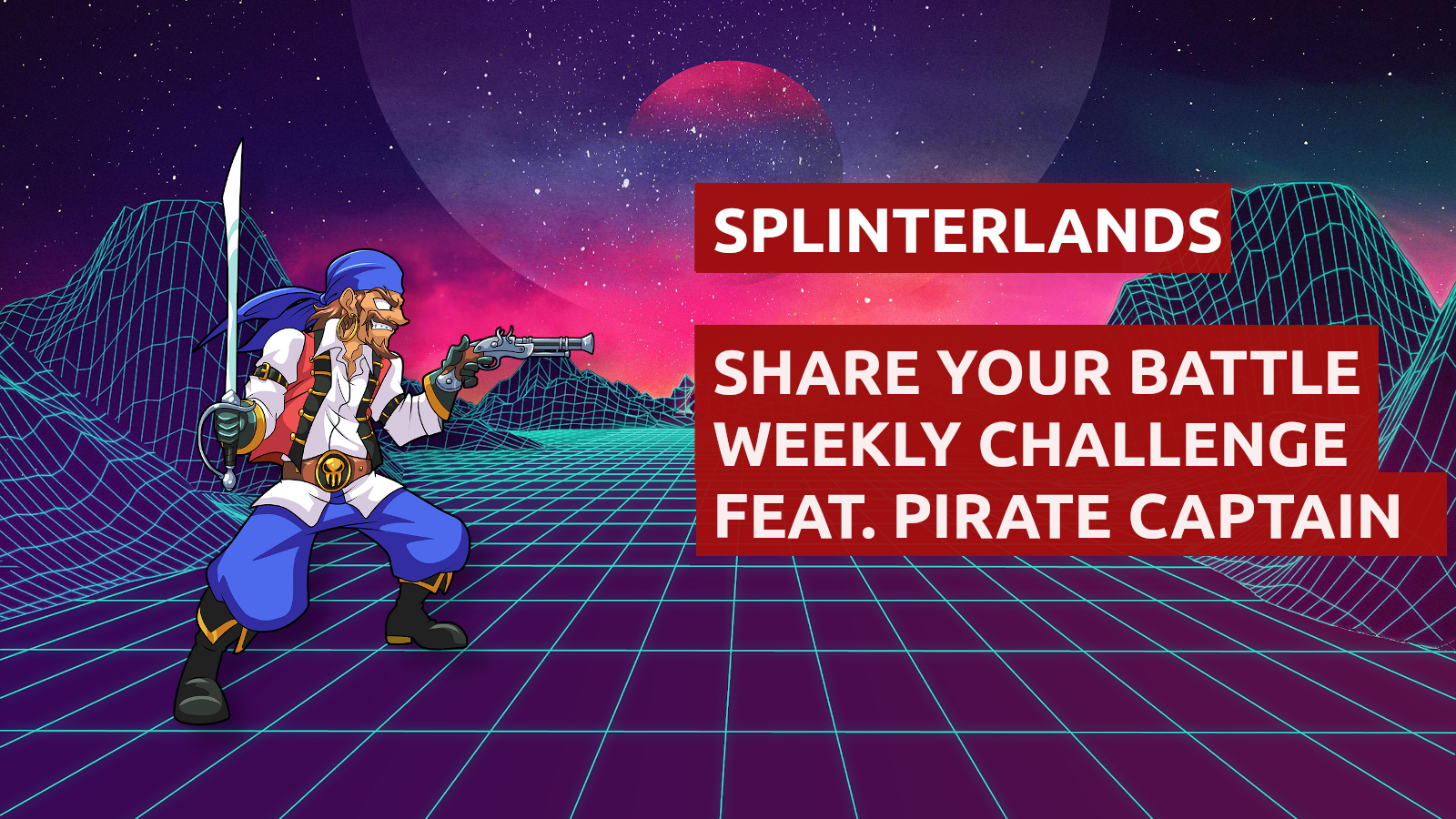 SPLINTERLANDS

SHARE YOUR BATTLE
WEEKLY CHALLENGE
FEAT. PIRATE CAPTAIN